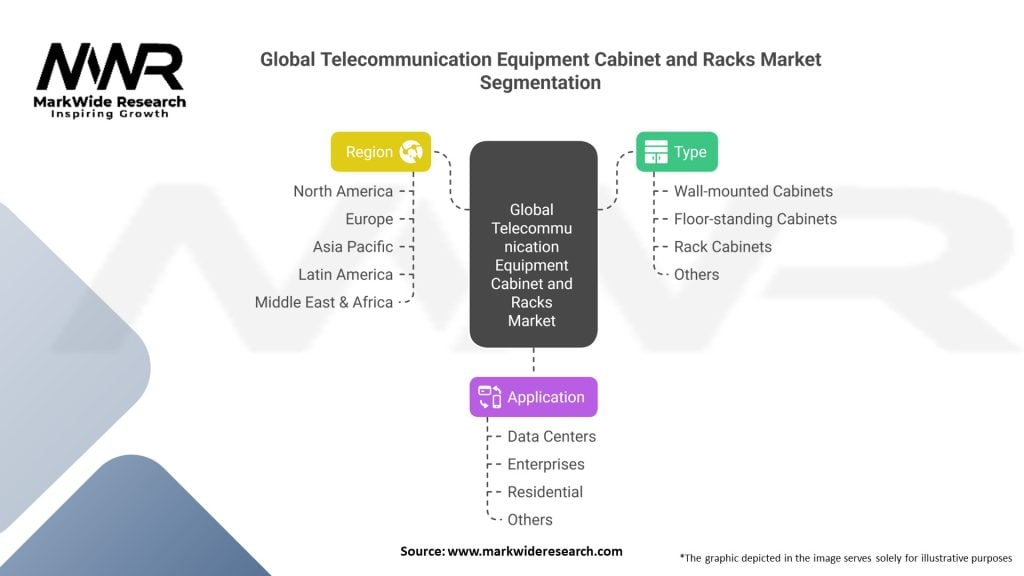 MWR
MarkWide Research
Inspiring Growth

Global Telecommunication Equipment Cabinet and Racks Market Segmentation

Region
North America
Europe
Asia Pacific
Latin America
Middle East & Africa

Global Telecommunication Equipment Cabinet and Racks Market

Type
Wall-mounted Cabinets
Floor-standing Cabinets
Rack Cabinets
Others

Application
Data Centers
Enterprises
Residential
Others

Source: www.markwideresearch.com

*The graphic depicted in the image serves solely for illustrative purposes